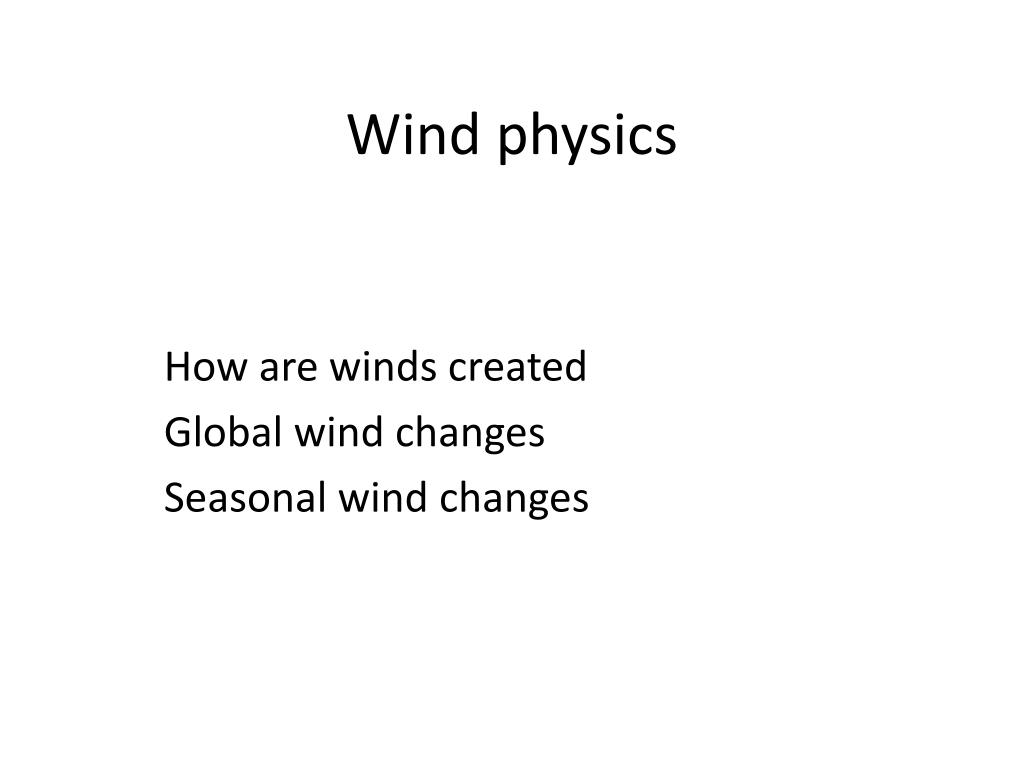 Wind physics

How are winds created
Global wind changes
Seasonal wind changes